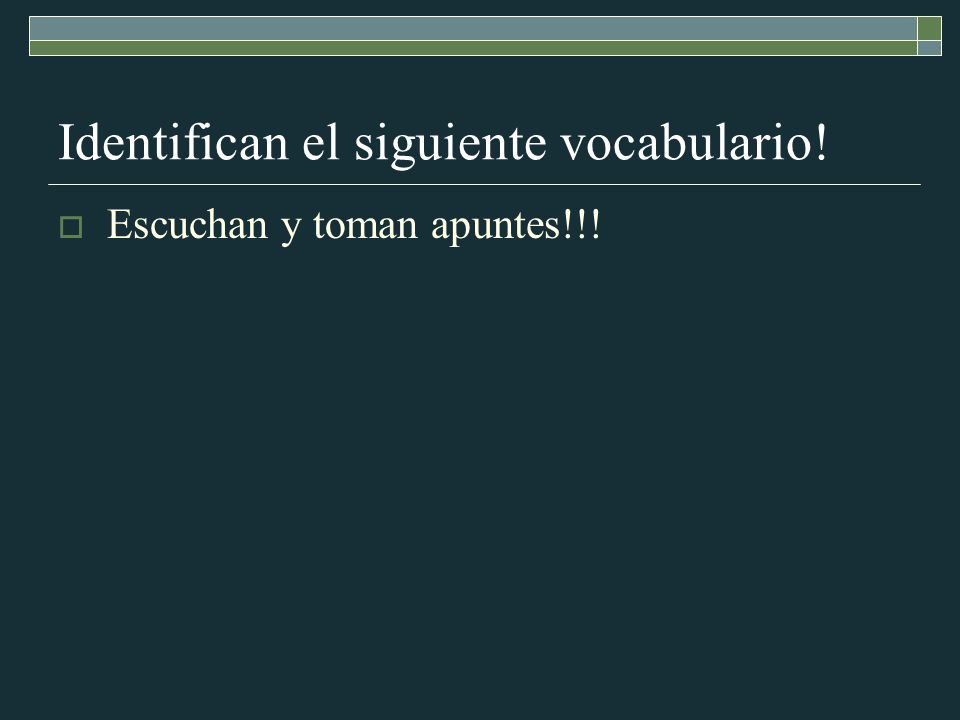 Identifican el siguiente vocabulario!

Escuchan y toman apuntes!!!